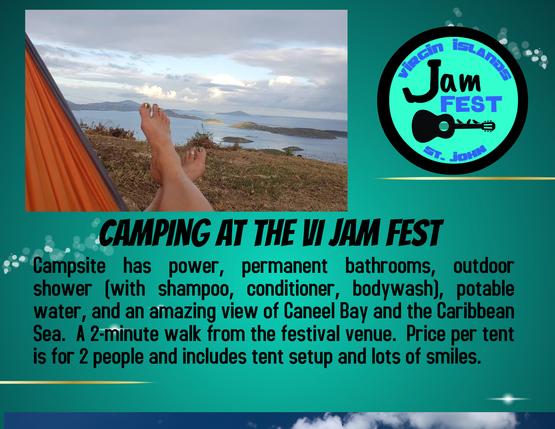 VIRGIN ISLANDS
Jam
FEST
ST. JOHN

CAMPING AT THE VI JAM FEST

Campsite has power, permanent bathrooms, outdoor shower (with shampoo, conditioner, bodywash), potable water, and an amazing view of Caneel Bay and the Caribbean Sea. A 2-minute walk from the festival venue. Price per tent is for 2 people and includes tent setup and lots of smiles.